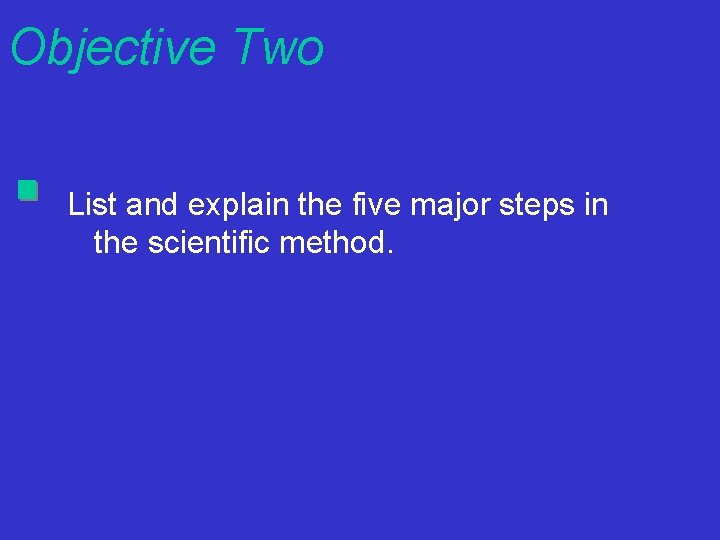 Objective Two

List and explain the five major steps in the scientific method.